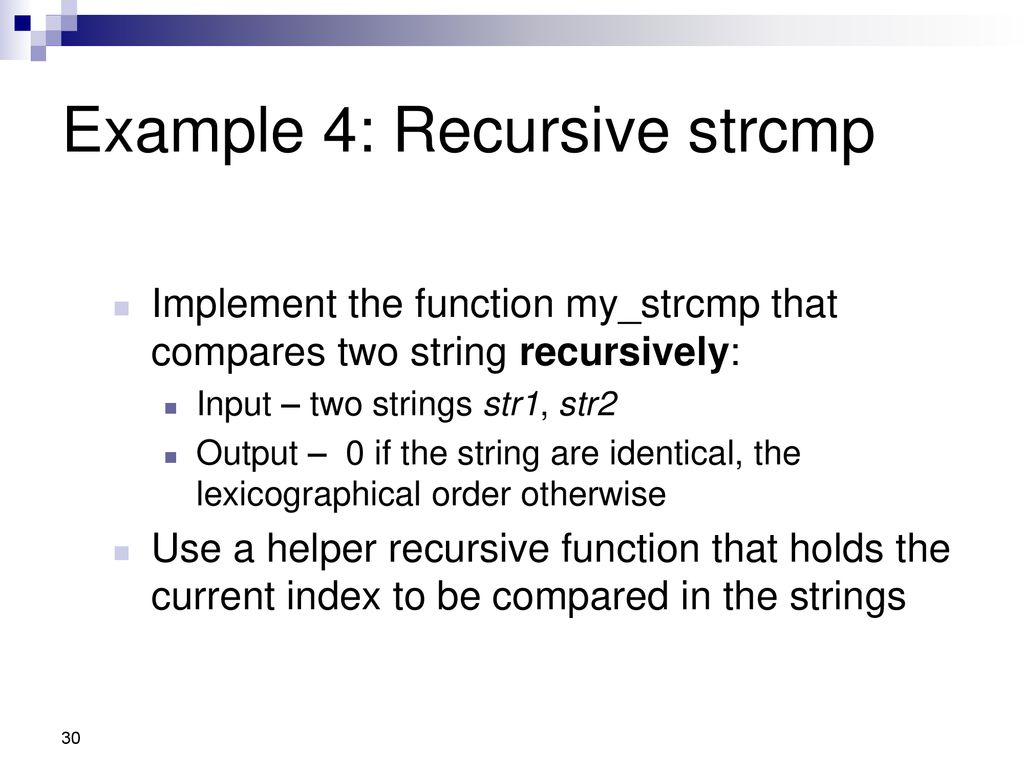 Example 4: Recursive strcmp

Implement the function my_strcmp that compares two string recursively:

Input – two strings str1, str2

Output – 0 if the string are identical, the lexicographical order otherwise

Use a helper recursive function that holds the current index to be compared in the strings

30